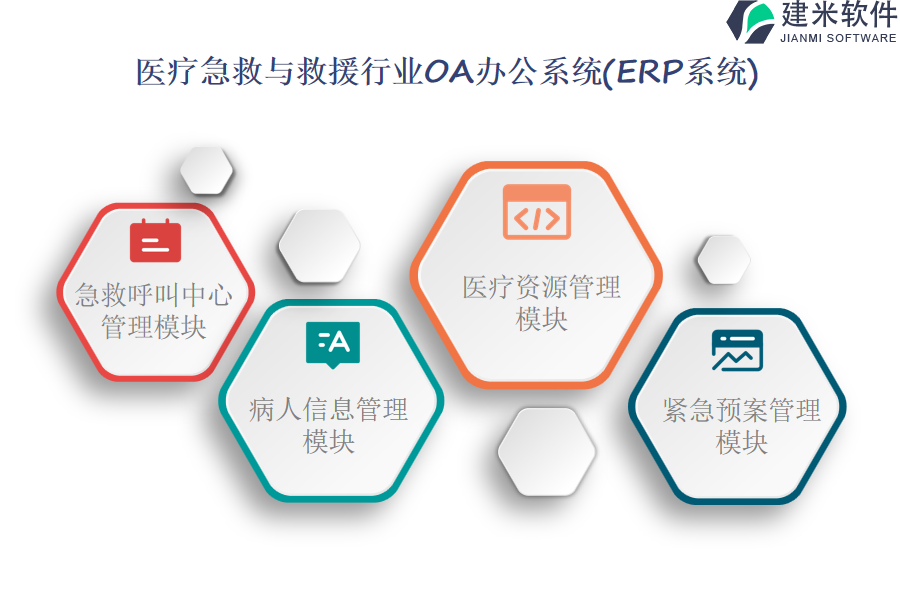 建米软件
JIANMI SOFTWARE

医疗急救与救援行业OA办公系统(ERP系统)

急救呼叫中心管理模块

病人信息管理模块

医疗资源管理模块

紧急预案管理模块